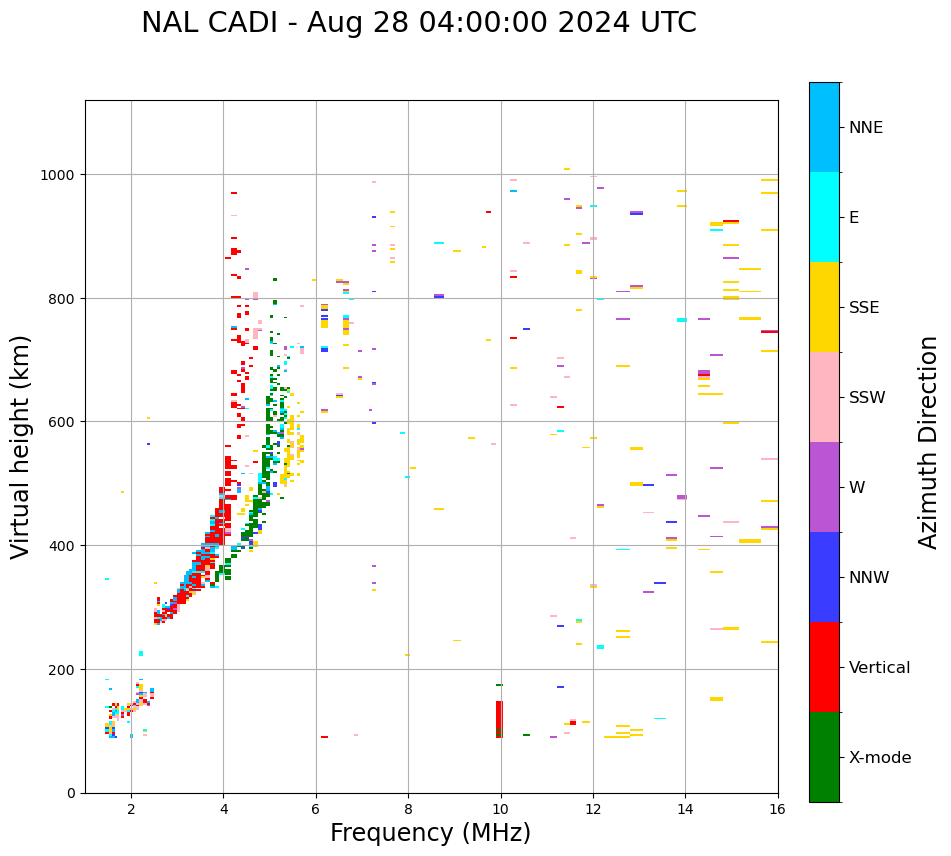 NAL CADI - Aug 28 04:00:00 2024 UTC

Virtual height (km)

1000
800
600
400
200
0

2
4
6
8
10
12
14
16

Frequency (MHz)

NNE
E
SSE
SSW
W
NNW
Vertical
X-mode

Azimuth Direction